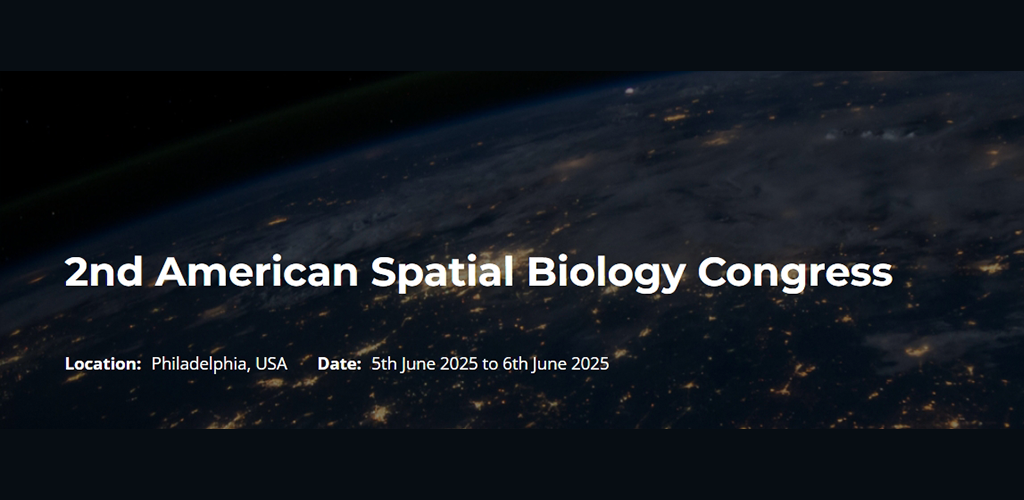 2nd American Spatial Biology Congress

Location: Philadelphia, USA Date: 5th June 2025 to 6th June 2025